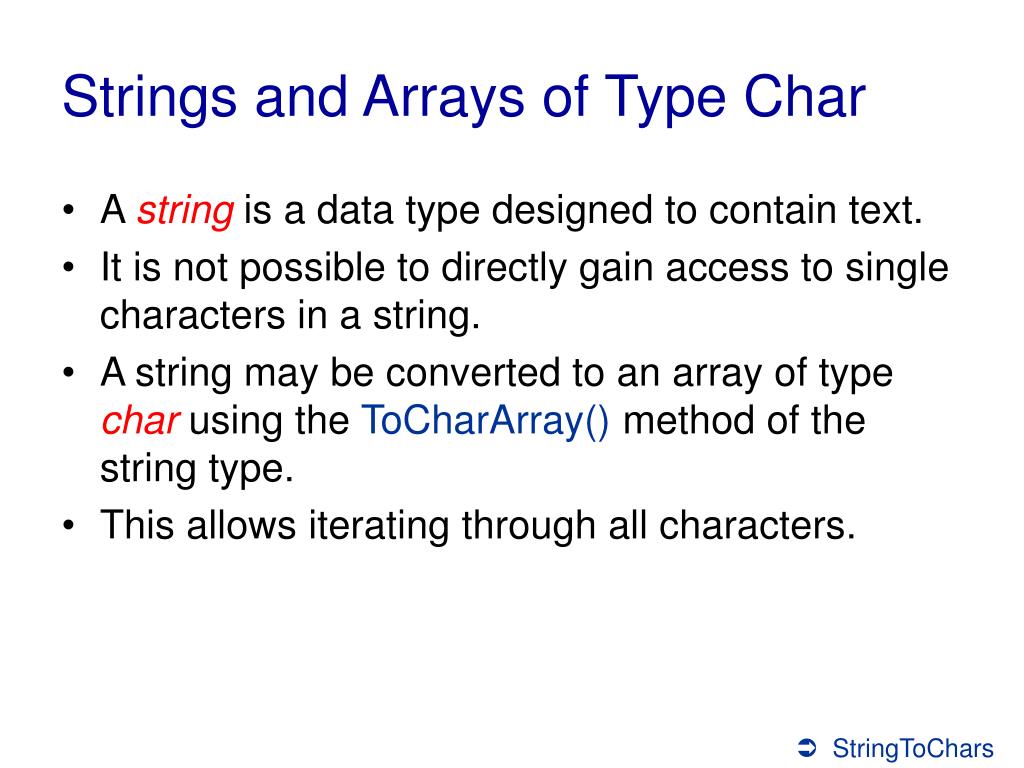 Strings and Arrays of Type Char

• A string is a data type designed to contain text.
• It is not possible to directly gain access to single characters in a string.
• A string may be converted to an array of type char using the ToCharArray() method of the string type.
• This allows iterating through all characters.

➲ StringToChars